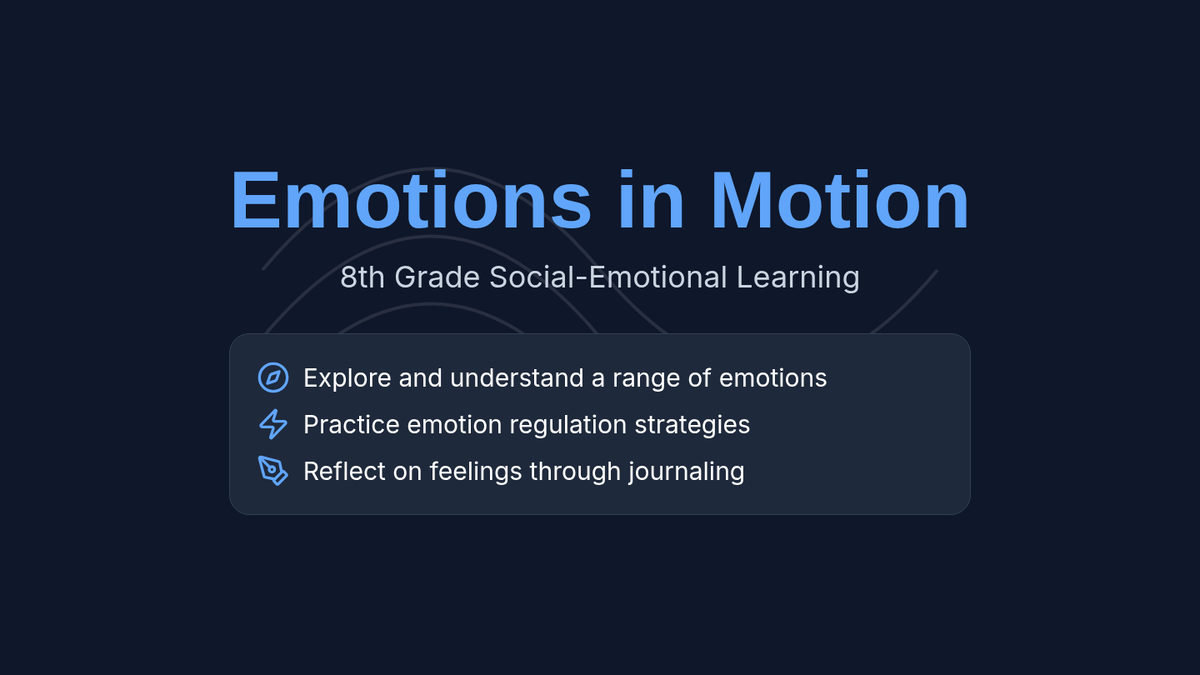 Emotions in Motion

8th Grade Social-Emotional Learning

Explore and understand a range of emotions
Practice emotion regulation strategies
Reflect on feelings through journaling